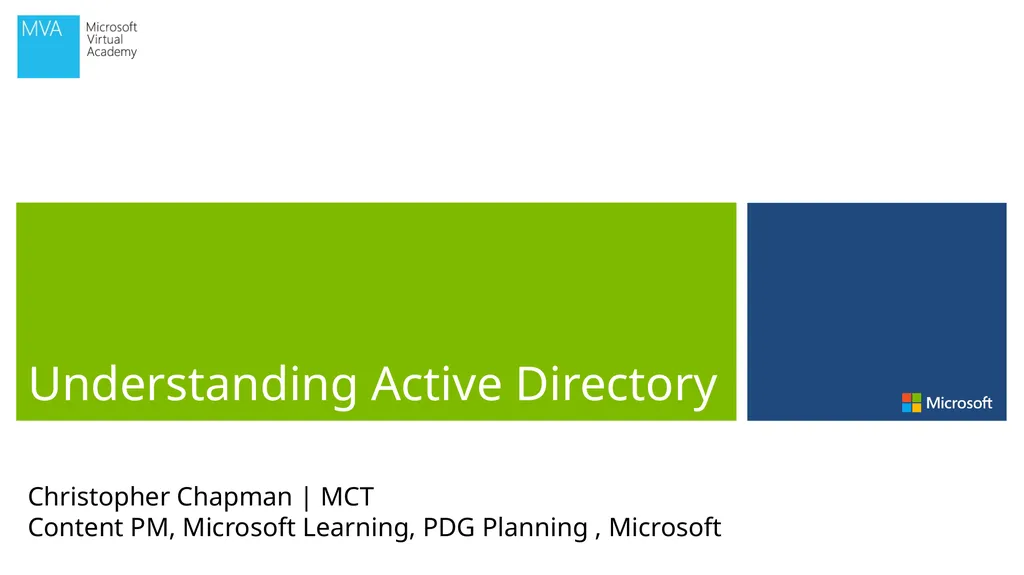 MVA Microsoft Virtual Academy

Understanding Active Directory

Microsoft

Christopher Chapman | MCT
Content PM, Microsoft Learning, PDG Planning , Microsoft